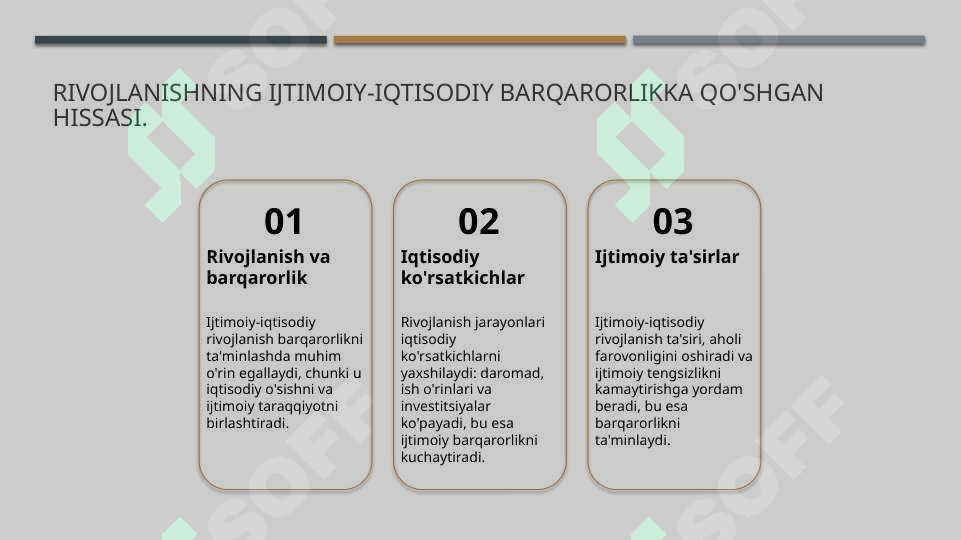 RIVOJLANISHNING IJTIMOIY-IQTISODIY BARQARORLIKKA QO'SHGAN HISSASI.

01
Rivojlanish va barqarorlik

Ijtimoiy-iqtisodiy rivojlanish barqarorlikni ta'minlashda muhim o'rin egallaydi, chunki u iqtisodiy o'sishni va ijtimoiy taraqqiyotni birlashtiradi.

02
Iqtisodiy ko'rsatkichlar

Rivojlanish jarayonlari iqtisodiy ko'rsatkichlarni yaxshilaydi: daromad, ish o'rinlari va investitsiyalar ko'payadi, bu esa ijtimoiy barqarorlikni kuchaytiradi.

03
Ijtimoiy ta'sirlar

Ijtimoiy-iqtisodiy rivojlanish ta'siri, aholi farovonligini oshiradi va ijtimoiy tengsizlikni kamaytirishga yordam beradi, bu esa barqarorlikni ta'minlaydi.

SOFF SOFF SOFF SOFF